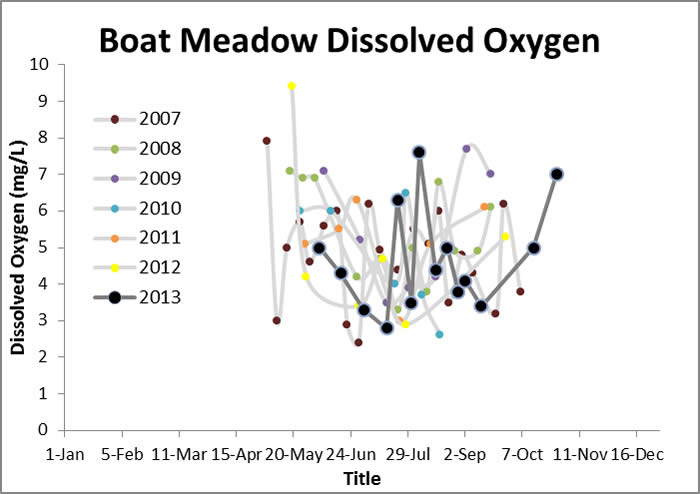 Boat Meadow Dissolved Oxygen

Dissolved Oxygen (mg/L)

10
9
8
7
6
5
4
3
2
1
0

2007
2008
2009
2010
2011
2012
2013

1-Jan 5-Feb 11-Mar 15-Apr 20-May 24-Jun 29-Jul 2-Sep 7-Oct 11-Nov 16-Dec

Title